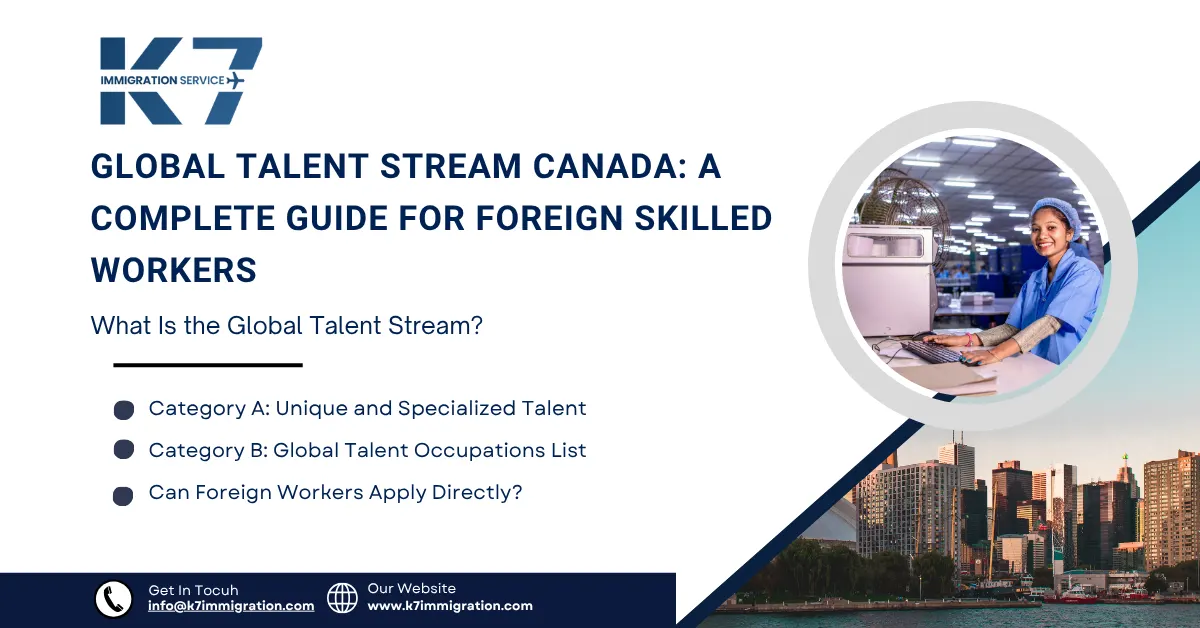 K7 IMMIGRATION SERVICE

GLOBAL TALENT STREAM CANADA: A COMPLETE GUIDE FOR FOREIGN SKILLED WORKERS

What Is the Global Talent Stream?

Category A: Unique and Specialized Talent

Category B: Global Talent Occupations List

Can Foreign Workers Apply Directly?

Get In Tocuh
info@k7immigration.com

Our Website
www.k7immigration.com